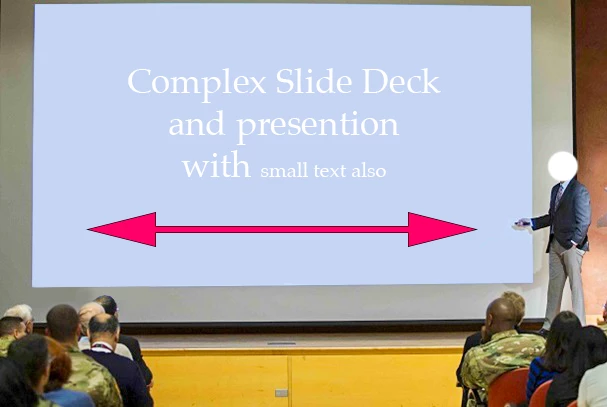 Complex Slide Deck and presention with small text also